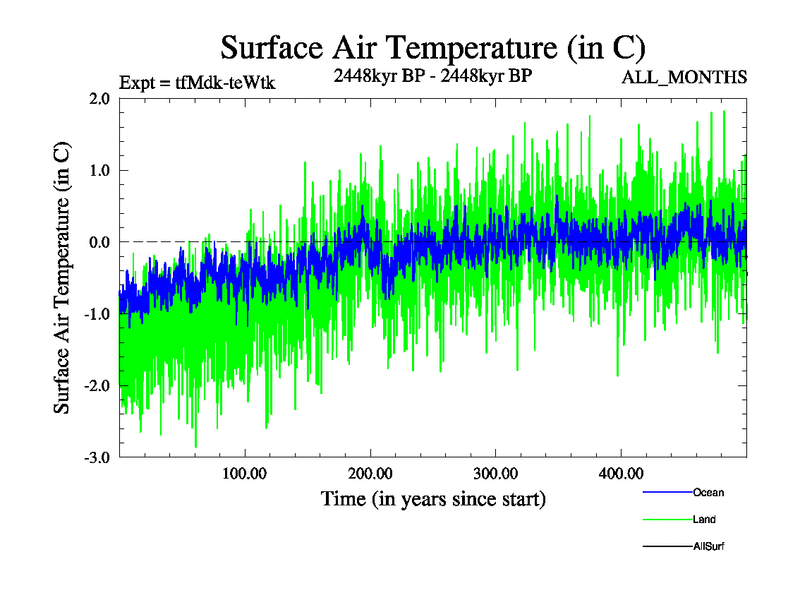 Surface Air Temperature (in C)

Expt = tfMdk-teWtk

2448kyr BP - 2448kyr BP

ALL_MONTHS

Surface Air Temperature (in C)

2.0
1.0
0.0
-1.0
-2.0
-3.0

100.00
200.00
300.00
400.00

Time (in years since start)

Ocean
Land
AllSurf